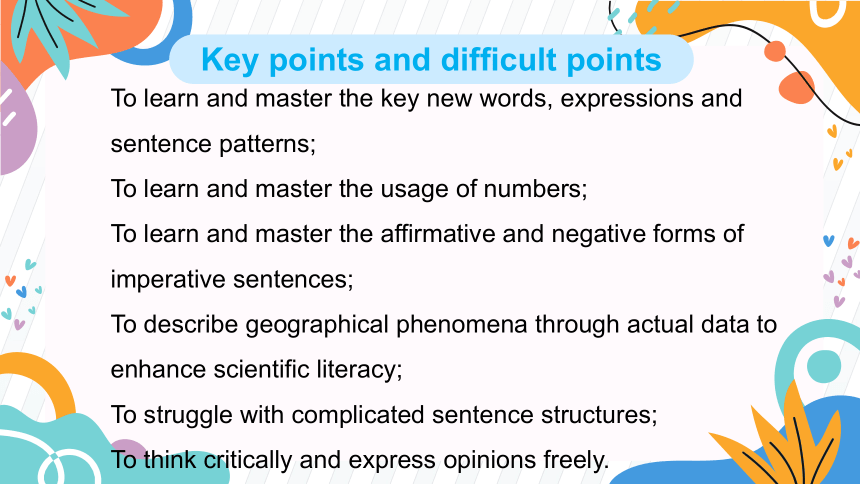 Key points and difficult points

To learn and master the key new words, expressions and sentence patterns;

To learn and master the usage of numbers;

To learn and master the affirmative and negative forms of imperative sentences;

To describe geographical phenomena through actual data to enhance scientific literacy;

To struggle with complicated sentence structures;

To think critically and express opinions freely.